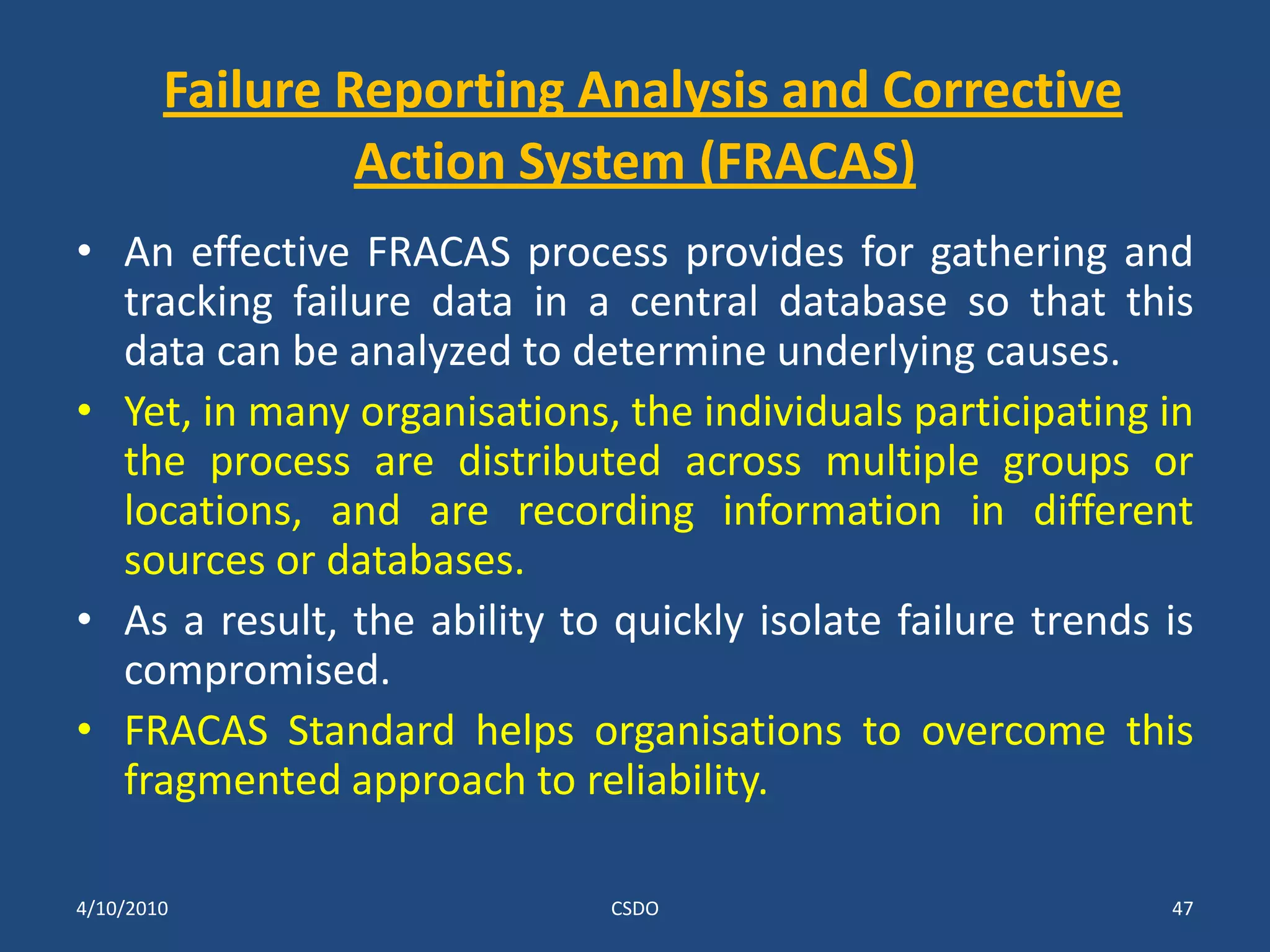 Failure Reporting Analysis and Corrective Action System (FRACAS)

• An effective FRACAS process provides for gathering and tracking failure data in a central database so that this data can be analyzed to determine underlying causes.

• Yet, in many organisations, the individuals participating in the process are distributed across multiple groups or locations, and are recording information in different sources or databases.

• As a result, the ability to quickly isolate failure trends is compromised.

• FRACAS Standard helps organisations to overcome this fragmented approach to reliability.

4/10/2010

CSDO

47